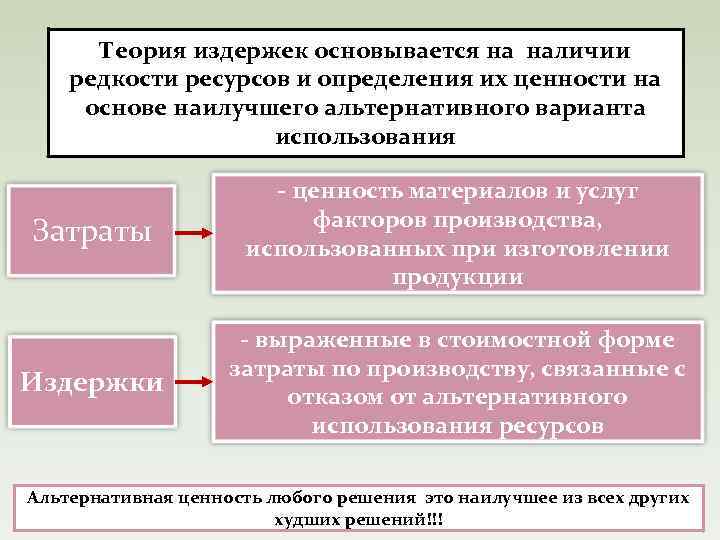 Теория издержек основывается на наличии редкости ресурсов и определения их ценности на основе наилучшего альтернативного варианта использования

Затраты

- ценность материалов и услуг факторов производства, использованных при изготовлении продукции

Издержки

- выраженные в стоимостной форме затраты по производству, связанные с отказом от альтернативного использования ресурсов

Альтернативная ценность любого решения это наилучшее из всех других худших решений!!!